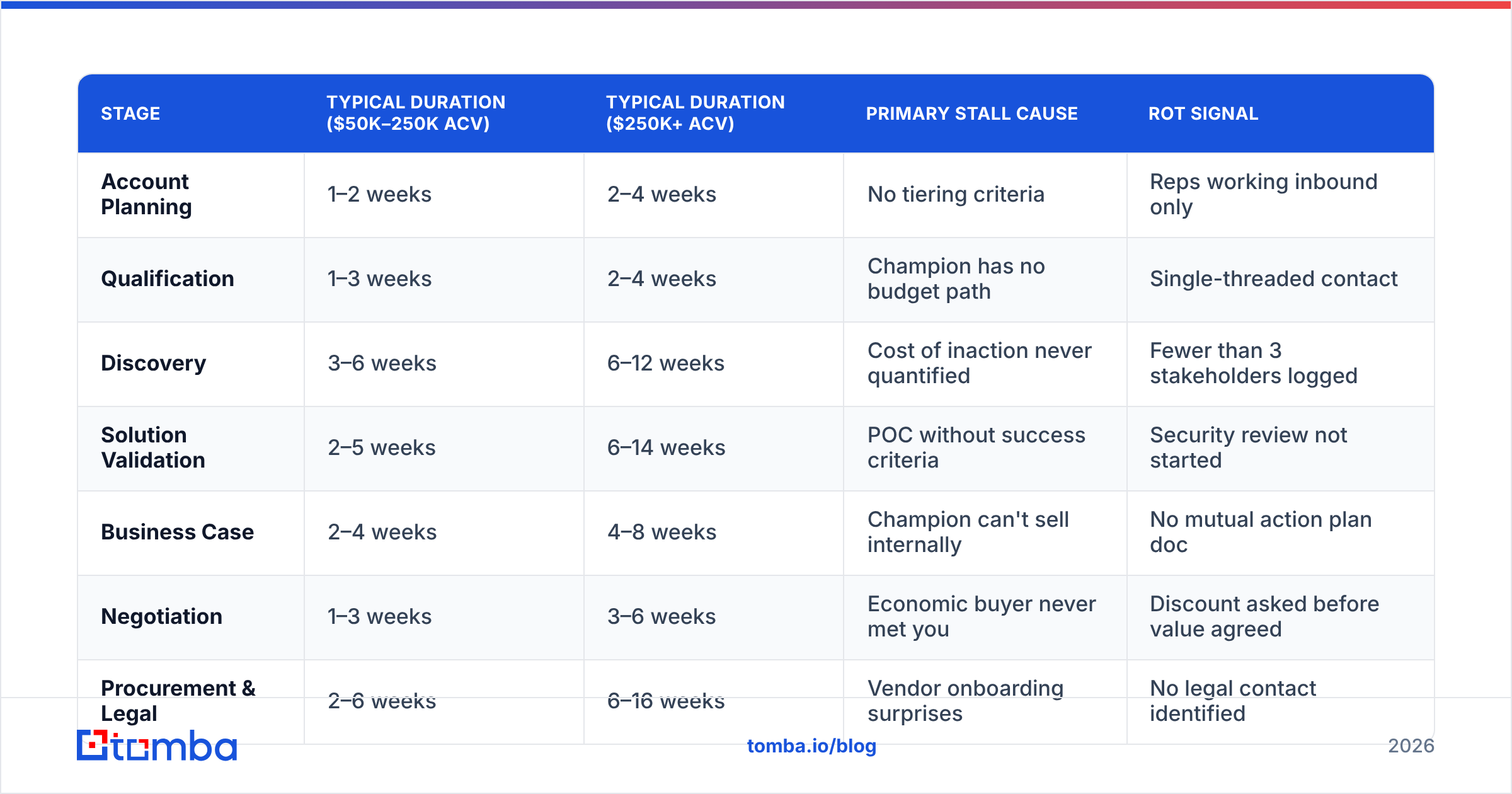 | STAGE | TYPICAL DURATION ($50K–250K ACV) | TYPICAL DURATION ($250K+ ACV) | PRIMARY STALL CAUSE | ROT SIGNAL |
|---|---|---|---|---|
| Account Planning | 1–2 weeks | 2–4 weeks | No tiering criteria | Reps working inbound only |
| Qualification | 1–3 weeks | 2–4 weeks | Champion has no budget path | Single-threaded contact |
| Discovery | 3–6 weeks | 6–12 weeks | Cost of inaction never quantified | Fewer than 3 stakeholders logged |
| Solution Validation | 2–5 weeks | 6–14 weeks | POC without success criteria | Security review not started |
| Business Case | 2–4 weeks | 4–8 weeks | Champion can't sell internally | No mutual action plan doc |
| Negotiation | 1–3 weeks | 3–6 weeks | Economic buyer never met you | Discount asked before value agreed |
| Procurement & Legal | 2–6 weeks | 6–16 weeks | Vendor onboarding surprises | No legal contact identified |

tomba

tomba.io/blog

2026